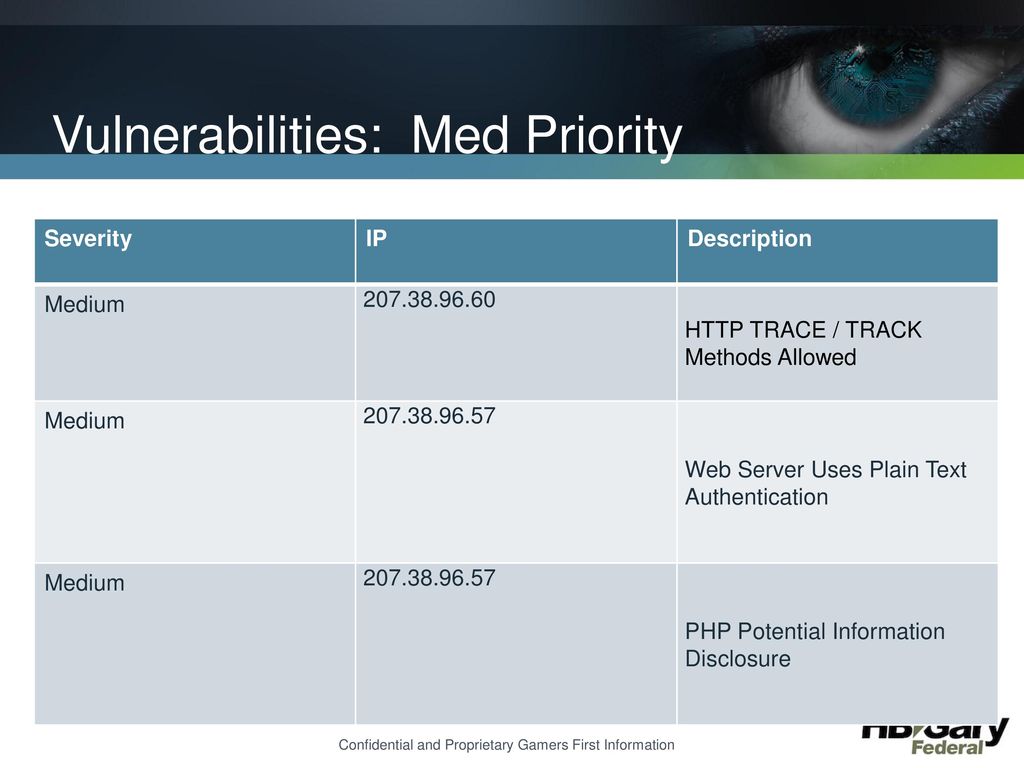 Vulnerabilities: Med Priority

| Severity | IP | Description |
|---|---|---|
| Medium | 207.38.96.60 | HTTP TRACE / TRACK Methods Allowed |
| Medium | 207.38.96.57 | Web Server Uses Plain Text Authentication |
| Medium | 207.38.96.57 | PHP Potential Information Disclosure |

Confidential and Proprietary Gamers First Information

HBGary Federal